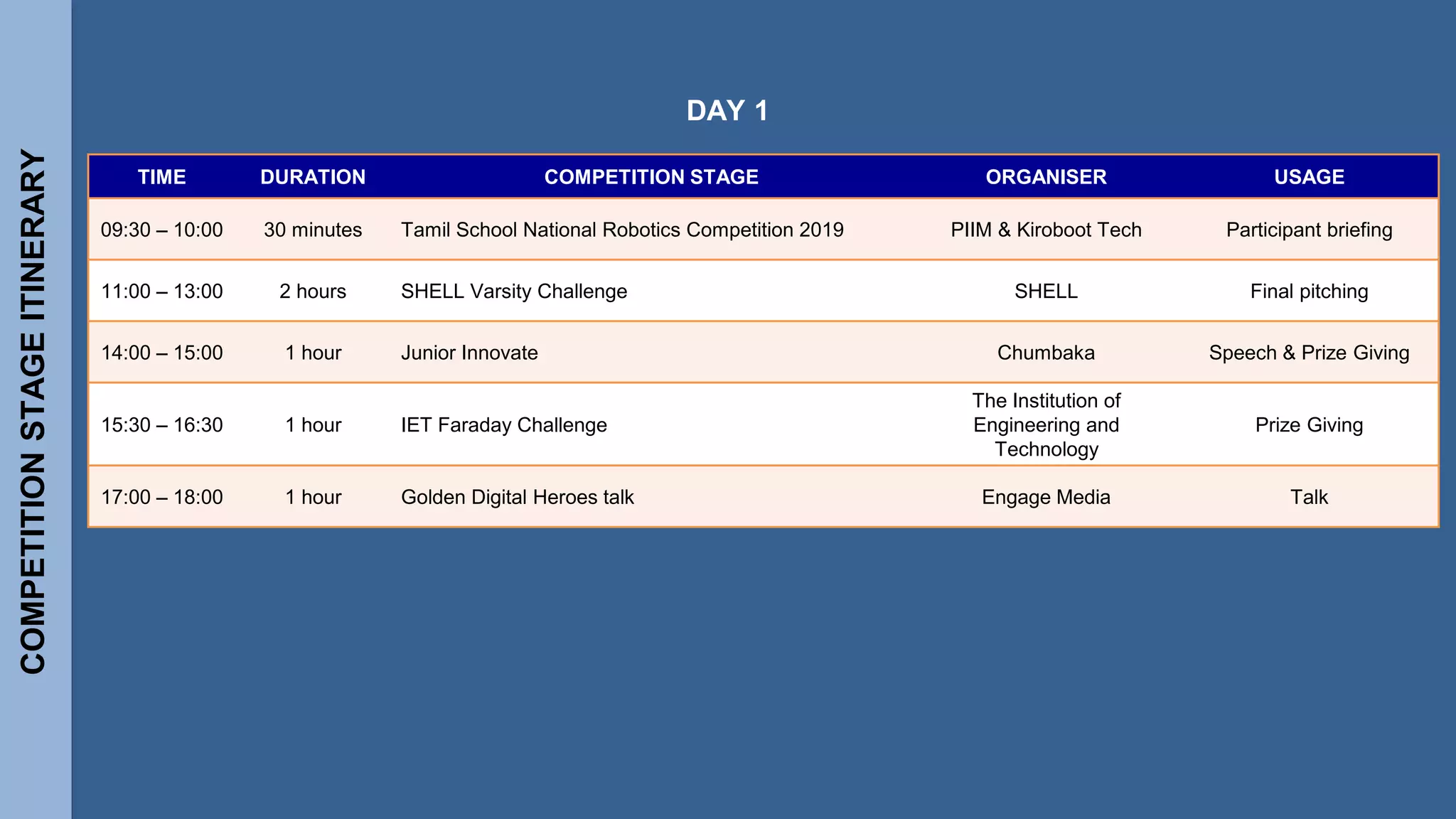 COMPETITION STAGE ITINERARY

DAY 1

| TIME | DURATION | COMPETITION STAGE | ORGANISER | USAGE |
|---|---|---|---|---|
| 09:30 – 10:00 | 30 minutes | Tamil School National Robotics Competition 2019 | PIIM & Kiroboot Tech | Participant briefing |
| 11:00 – 13:00 | 2 hours | SHELL Varsity Challenge | SHELL | Final pitching |
| 14:00 – 15:00 | 1 hour | Junior Innovate | Chumbaka | Speech & Prize Giving |
| 15:30 – 16:30 | 1 hour | IET Faraday Challenge | The Institution of Engineering and Technology | Prize Giving |
| 17:00 – 18:00 | 1 hour | Golden Digital Heroes talk | Engage Media | Talk |